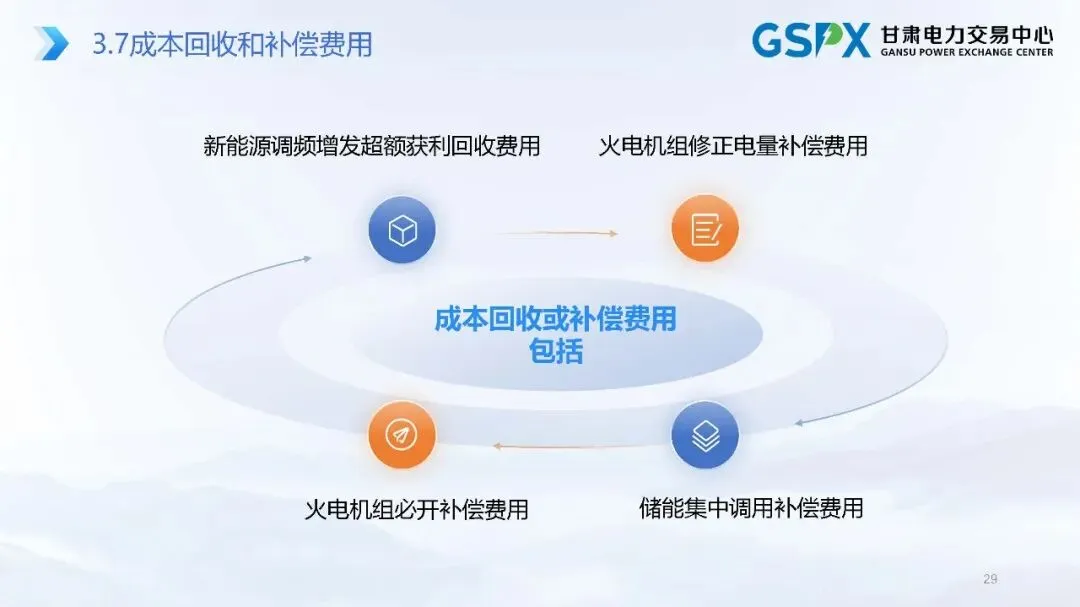 3.7成本回收和补偿费用

GSPX 甘肃电力交易中心 GANSU POWER EXCHANGE CENTER

新能源调频增发超额获利回收费用

火电机组修正电量补偿费用

成本回收或补偿费用包括

火电机组必开补偿费用

储能集中调用补偿费用

29